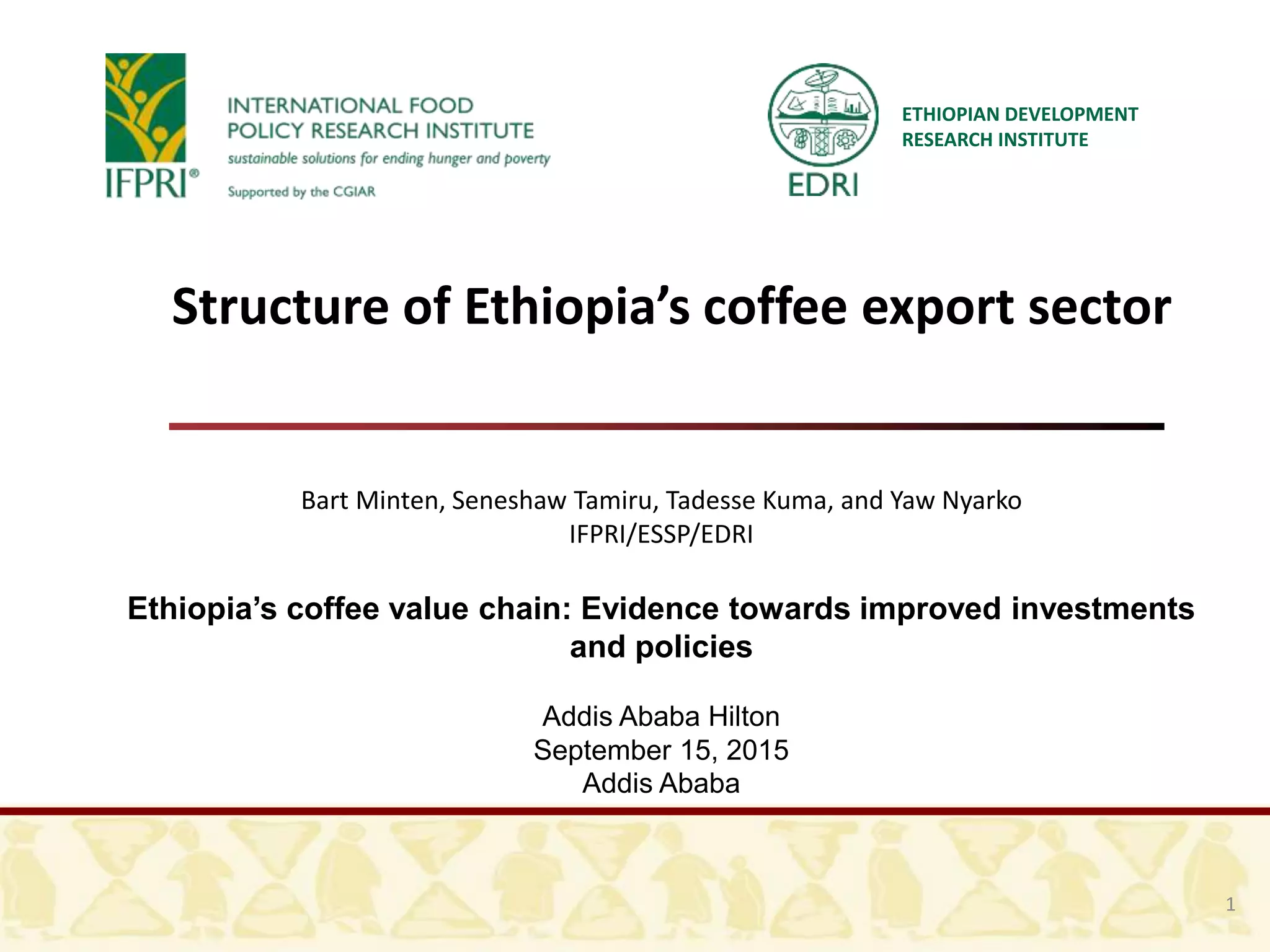 IFPRI®

INTERNATIONAL FOOD POLICY RESEARCH INSTITUTE
sustainable solutions for ending hunger and poverty
Supported by the CGIAR

EDRI

ETHIOPIAN DEVELOPMENT RESEARCH INSTITUTE

Structure of Ethiopia's coffee export sector

Bart Minten, Seneshaw Tamiru, Tadesse Kuma, and Yaw Nyarko
IFPRI/ESSP/EDRI

Ethiopia's coffee value chain: Evidence towards improved investments and policies

Addis Ababa Hilton
September 15, 2015
Addis Ababa

1